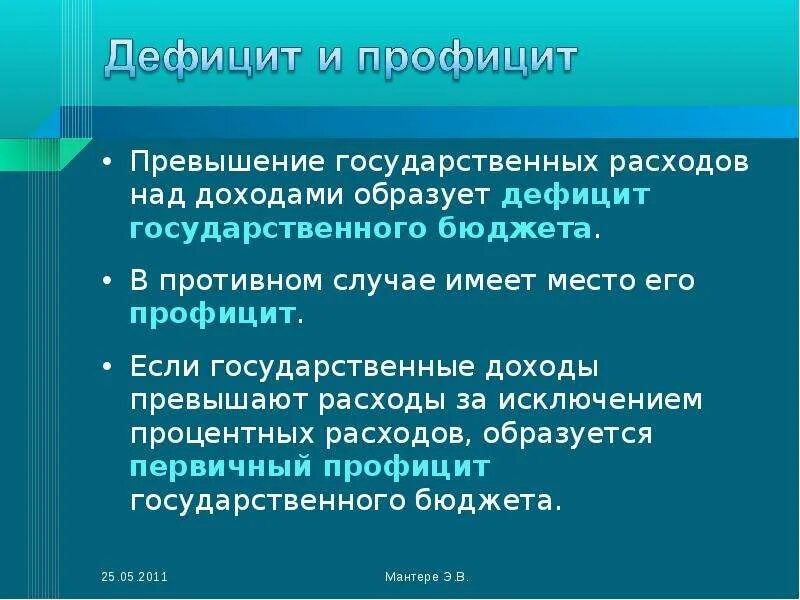 Дефицит и профицит

• Превышение государственных расходов над доходами образует дефицит государственного бюджета.

• В противном случае имеет место его профицит.

• Если государственные доходы превышают расходы за исключением процентных расходов, образуется первичный профицит государственного бюджета.

25.05.2011

Мантере Э.В.